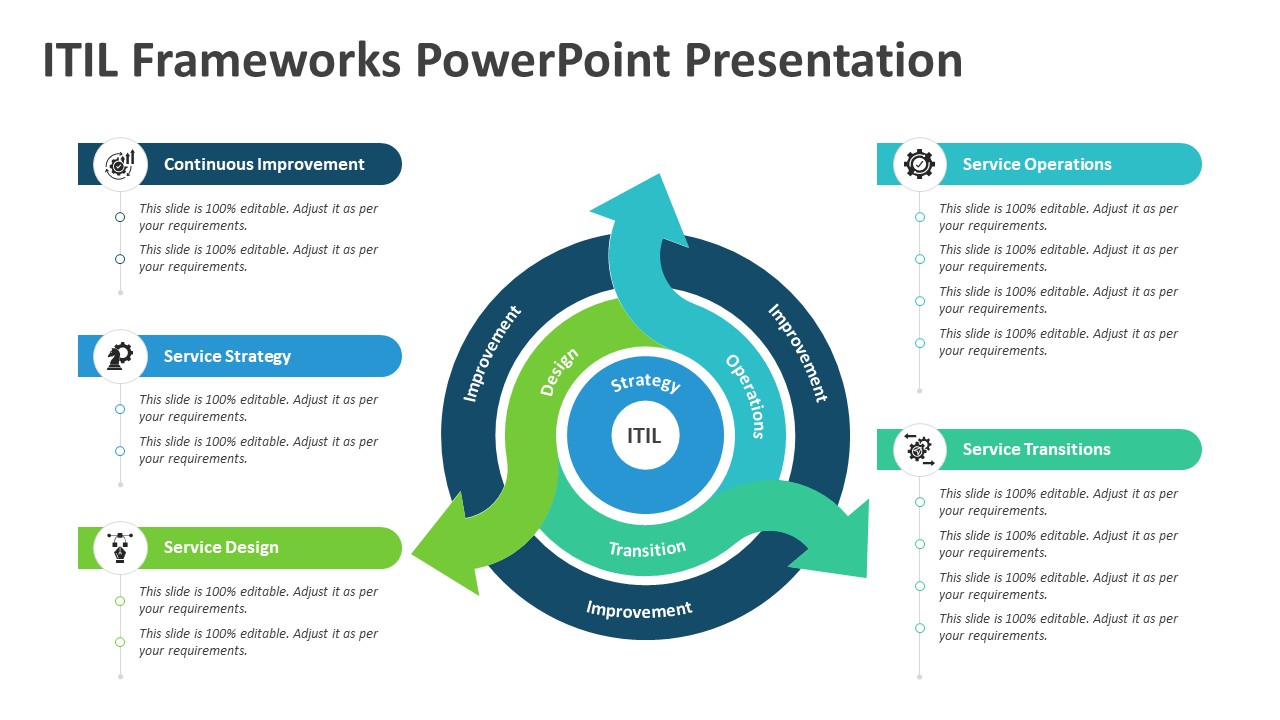 ITIL Frameworks PowerPoint Presentation

Continuous Improvement

This slide is 100% editable. Adjust it as per your requirements.

This slide is 100% editable. Adjust it as per your requirements.

Service Strategy

This slide is 100% editable. Adjust it as per your requirements.

This slide is 100% editable. Adjust it as per your requirements.

Service Design

This slide is 100% editable. Adjust it as per your requirements.

This slide is 100% editable. Adjust it as per your requirements.

Improvement

Design

Strategy

ITIL

Operations

Improvement

Transition

Improvement

Service Operations

This slide is 100% editable. Adjust it as per your requirements.

This slide is 100% editable. Adjust it as per your requirements.

This slide is 100% editable. Adjust it as per your requirements.

This slide is 100% editable. Adjust it as per your requirements.

Service Transitions

This slide is 100% editable. Adjust it as per your requirements.

This slide is 100% editable. Adjust it as per your requirements.

This slide is 100% editable. Adjust it as per your requirements.

This slide is 100% editable. Adjust it as per your requirements.